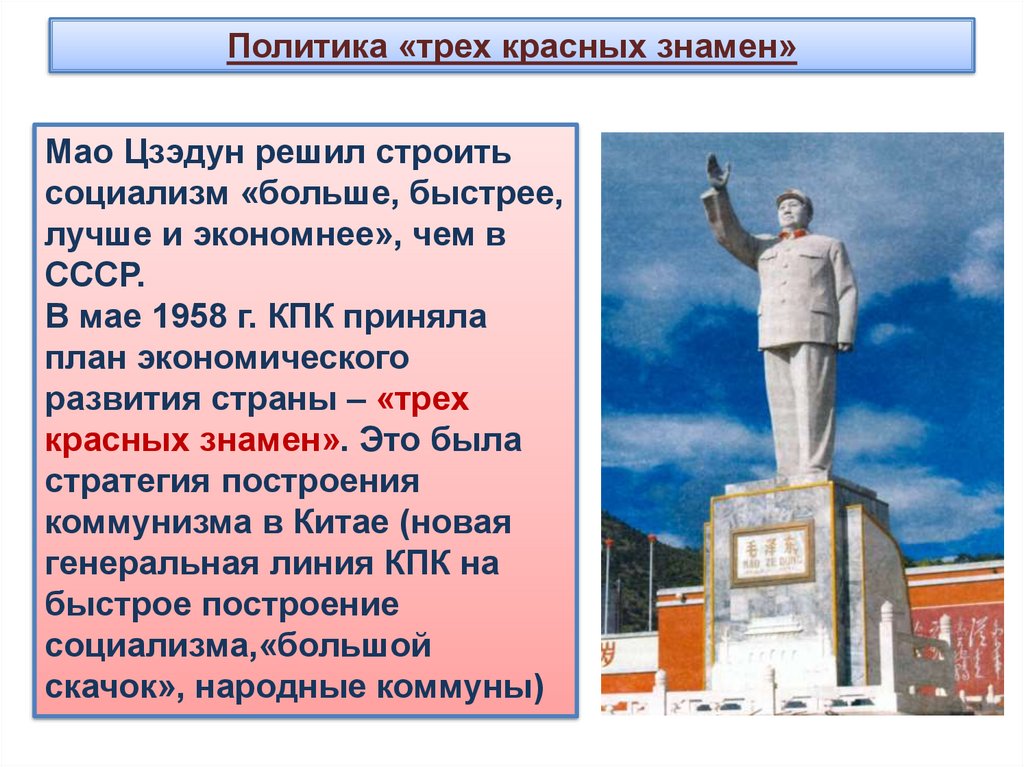 Политика «трех красных знамен»

Мао Цзэдун решил строить социализм «больше, быстрее, лучше и экономнее», чем в СССР.
В мае 1958 г. КПК приняла план экономического развития страны – «трех красных знамен». Это была стратегия построения коммунизма в Китае (новая генеральная линия КПК на быстрое построение социализма,«большой скачок», народные коммуны)

毛泽东
MAO ZE DONG